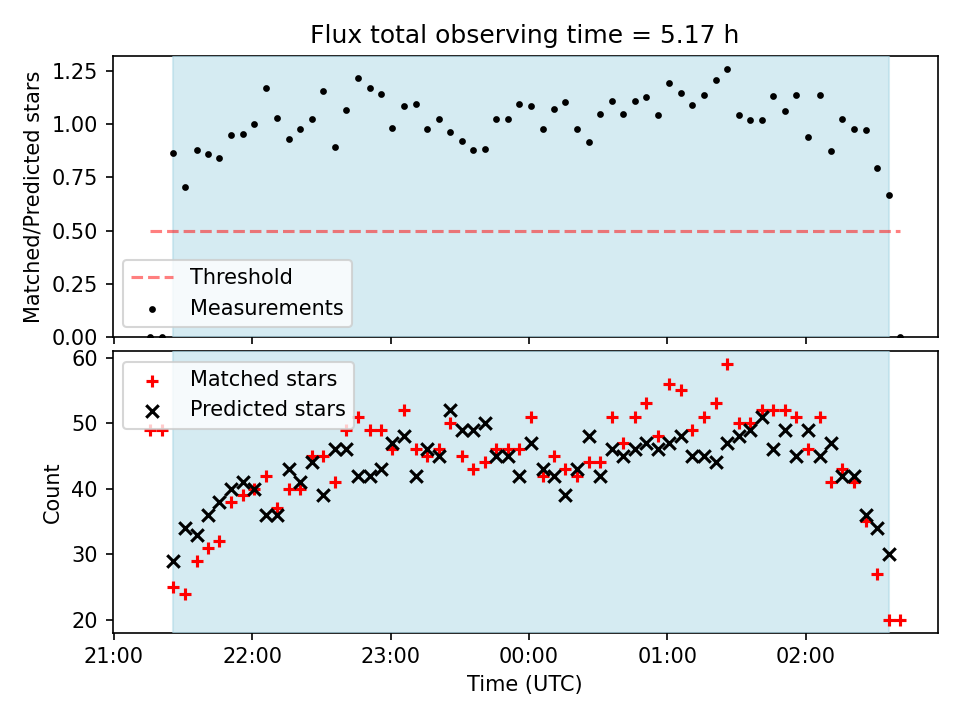 Flux total observing time = 5.17 h

Matched/Predicted stars

1.25
1.00
0.75
0.50
0.25
0.00

Threshold
Measurements

Matched stars
Predicted stars

Count

60
50
40
30
20

21:00
22:00
23:00
00:00
01:00
02:00

Time (UTC)